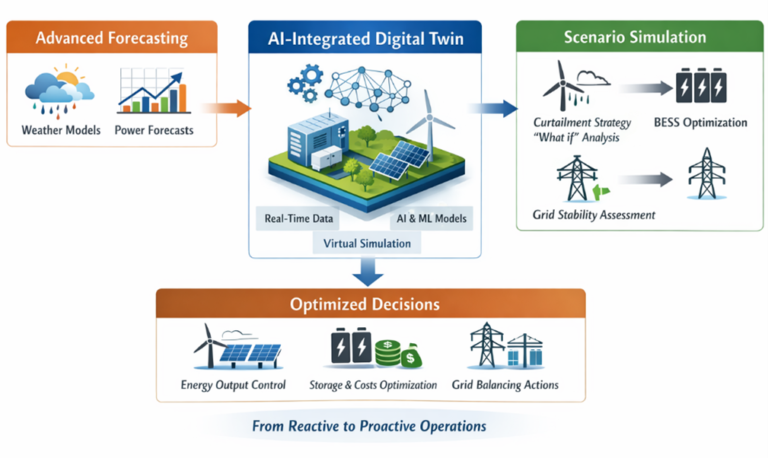 Advanced Forecasting

Weather Models

Power Forecasts

AI-Integrated Digital Twin

Real-Time Data

AI & ML Models

Virtual Simulation

Scenario Simulation

Curtailment Strategy
"What if" Analysis

BESS Optimization

Grid Stability Assessment

Optimized Decisions

Energy Output Control

Storage & Costs Optimization

Grid Balancing Actions

From Reactive to Proactive Operations